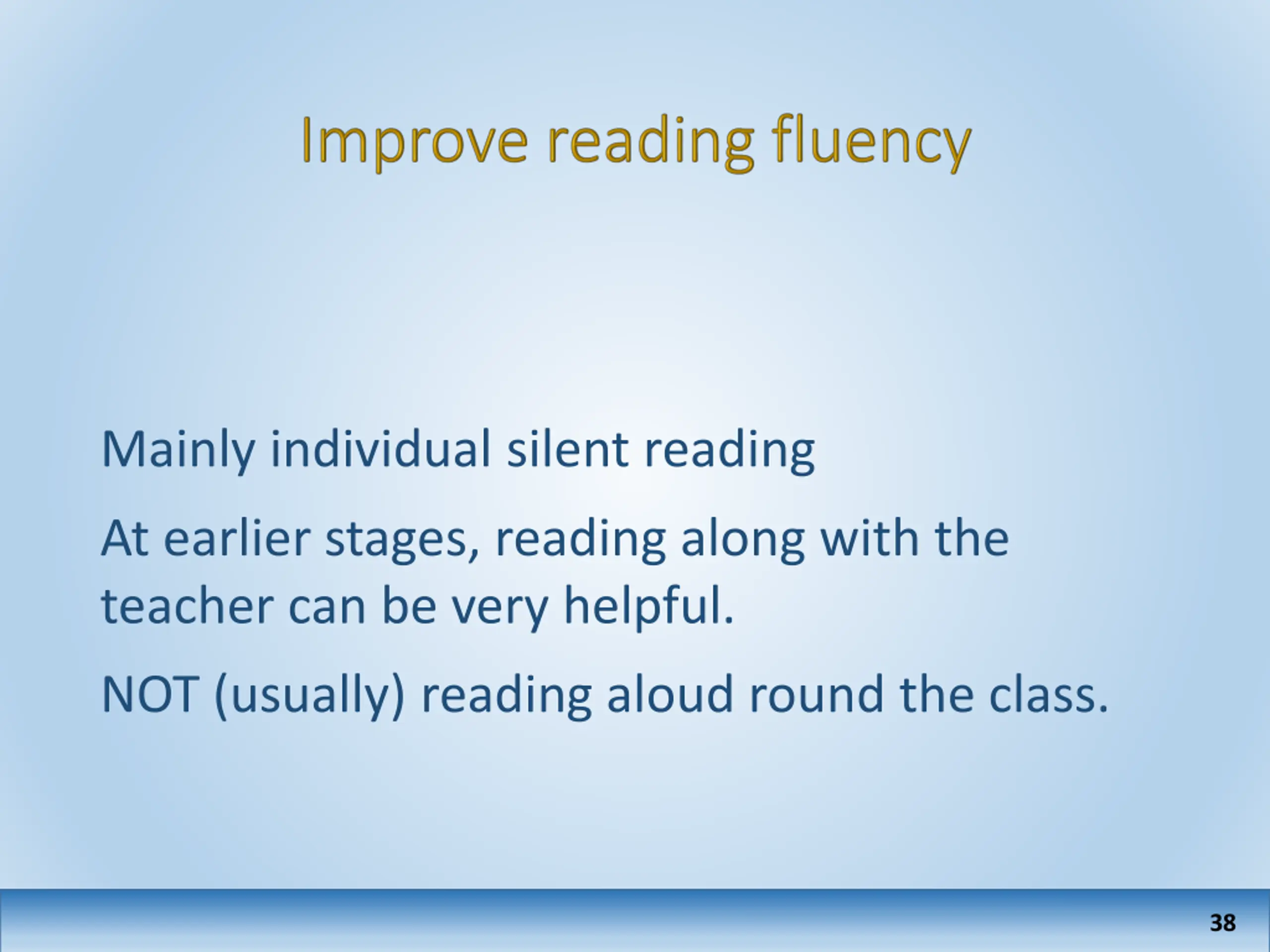 Improve reading fluency

Mainly individual silent reading

At earlier stages, reading along with the teacher can be very helpful.

NOT (usually) reading aloud round the class.

38